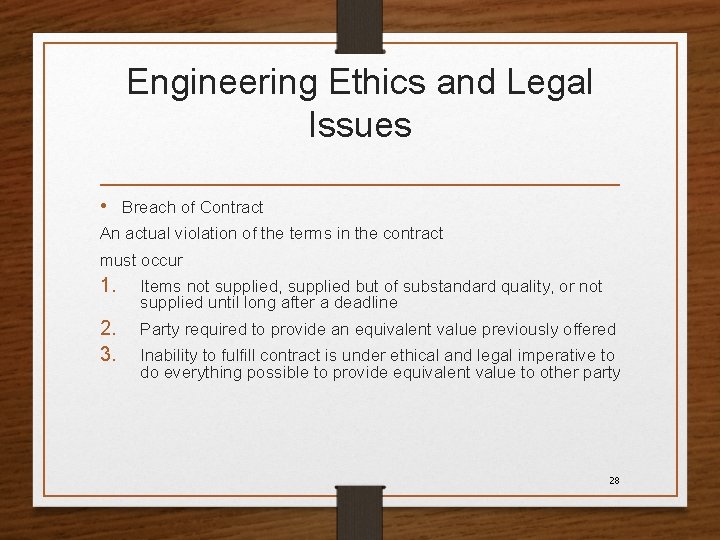 Engineering Ethics and Legal Issues

• Breach of Contract

An actual violation of the terms in the contract

must occur

1. Items not supplied, supplied but of substandard quality, or not supplied until long after a deadline
2. Party required to provide an equivalent value previously offered
3. Inability to fulfill contract is under ethical and legal imperative to do everything possible to provide equivalent value to other party

28